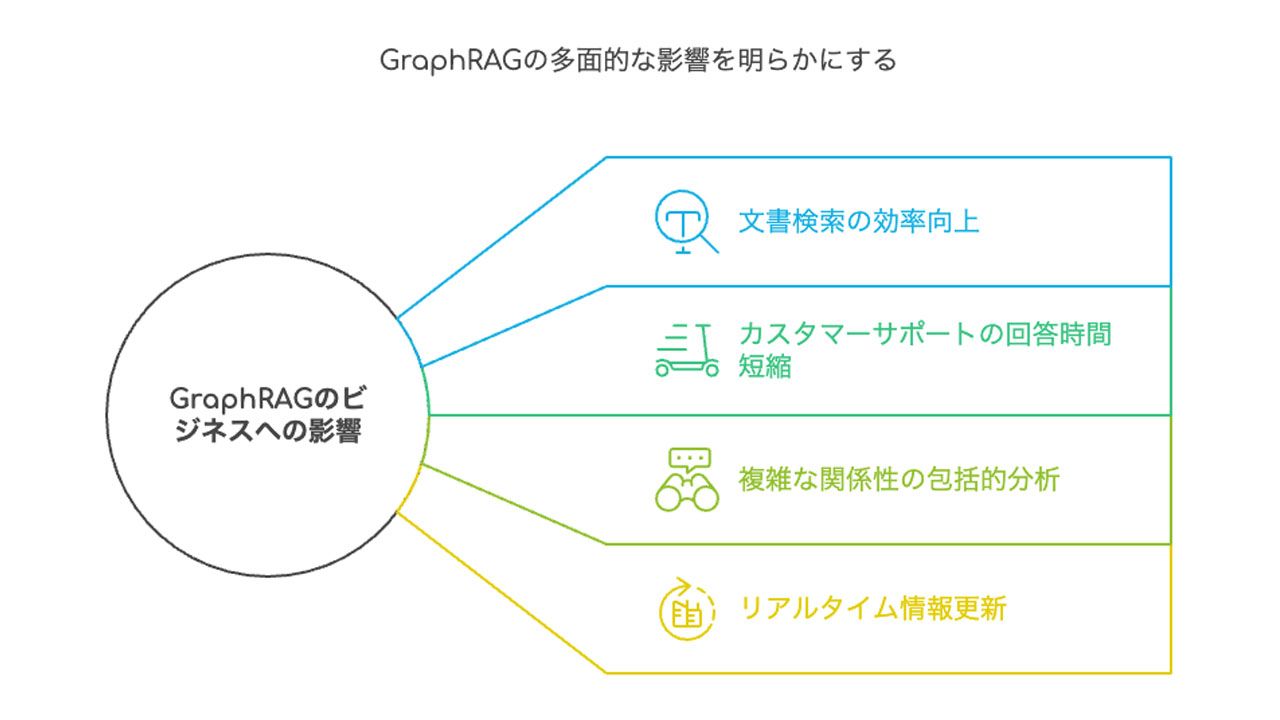 GraphRAGの多面的な影響を明らかにする

GraphRAGのビジネスへの影響

文書検索の効率向上

カスタマーサポートの回答時間短縮

複雑な関係性の包括的分析

リアルタイム情報更新